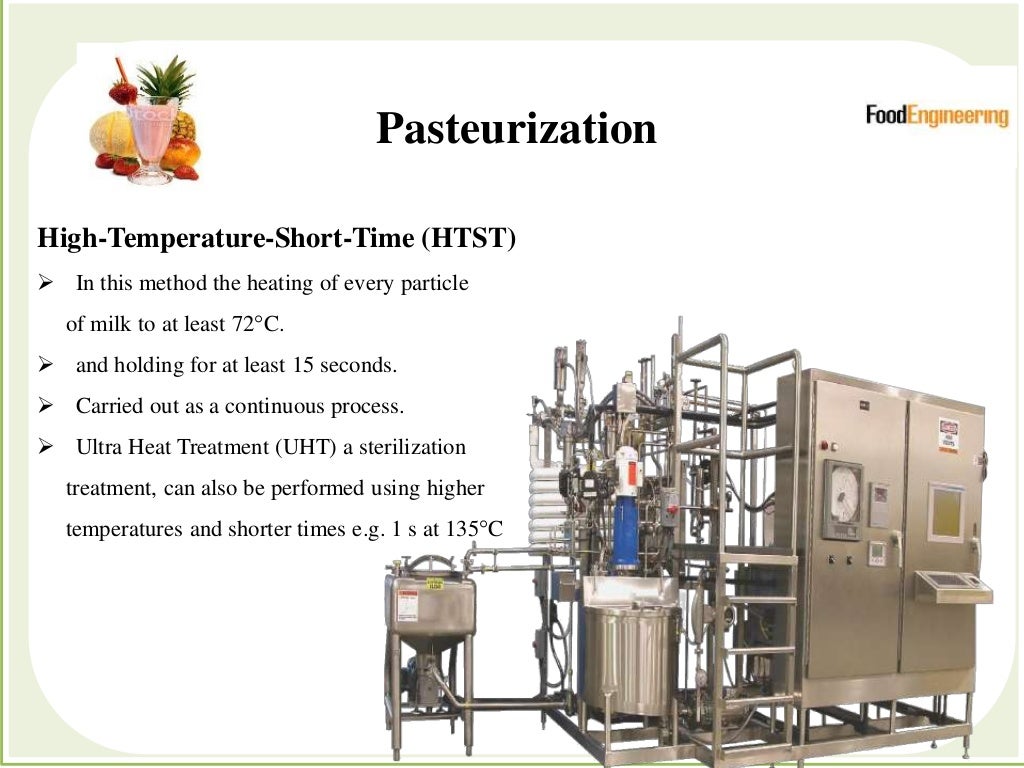 Pasteurization

FoodEngineering

High-Temperature-Short-Time (HTST)

➢ In this method the heating of every particle of milk to at least 72°C.

➢ and holding for at least 15 seconds.

➢ Carried out as a continuous process.

➢ Ultra Heat Treatment (UHT) a sterilization treatment, can also be performed using higher temperatures and shorter times e.g. 1 s at 135°C